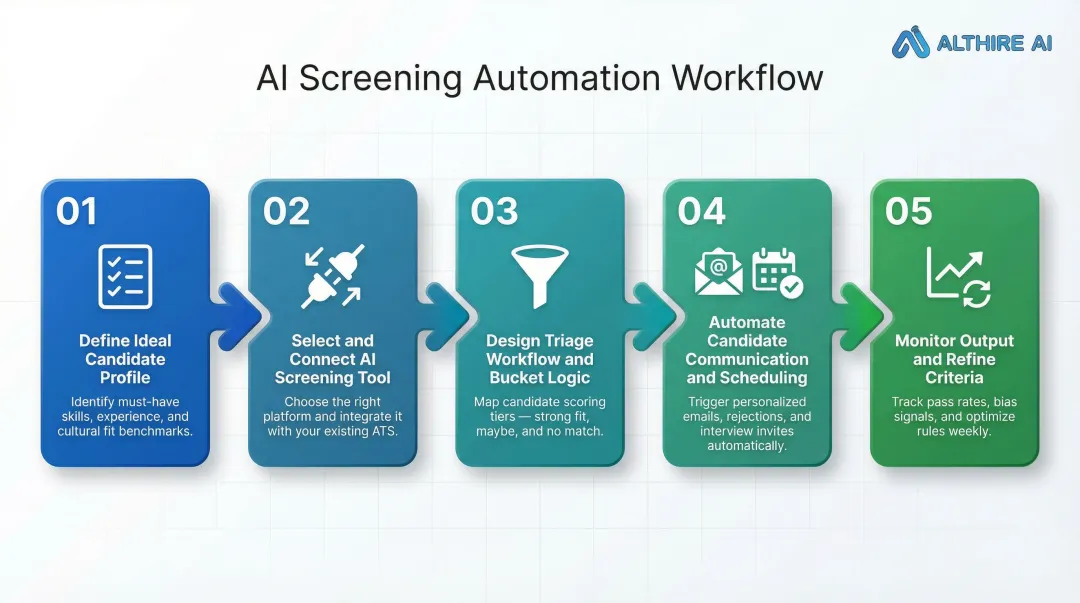 ALTHIRE AI

AI Screening Automation Workflow

01

Define Ideal Candidate Profile

Identify must-have skills, experience, and cultural fit benchmarks.

02

Select and Connect AI Screening Tool

Choose the right platform and integrate it with your existing ATS.

03

Design Triage Workflow and Bucket Logic

Map candidate scoring tiers — strong fit, maybe, and no match.

04

Automate Candidate Communication and Scheduling

Trigger personalized emails, rejections, and interview invites automatically.

05

Monitor Output and Refine Criteria

Track pass rates, bias signals, and optimize rules weekly.